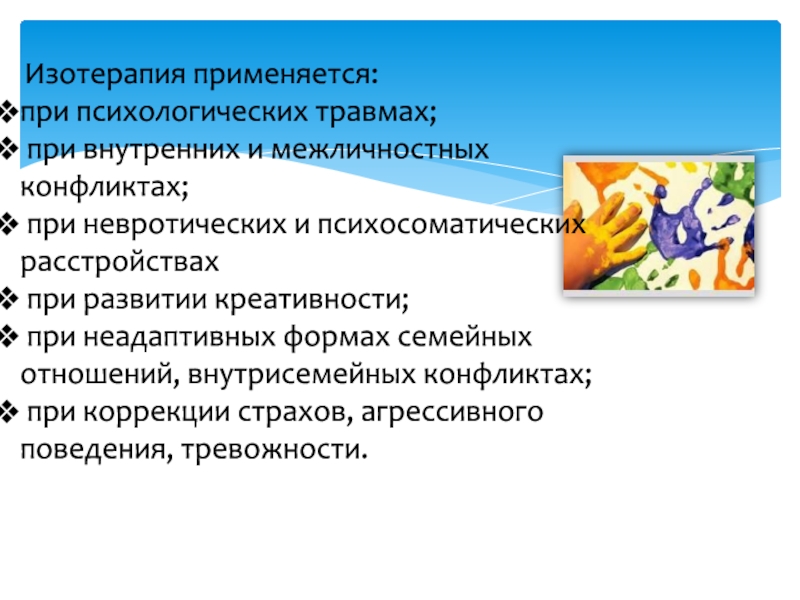 Изотерапия применяется:
❖при психологических травмах;
❖ при внутренних и межличностных конфликтах;
❖ при невротических и психосоматических расстройствах
❖ при развитии креативности;
❖ при неадаптивных формах семейных отношений, внутрисемейных конфликтах;
❖ при коррекции страхов, агрессивного поведения, тревожности.